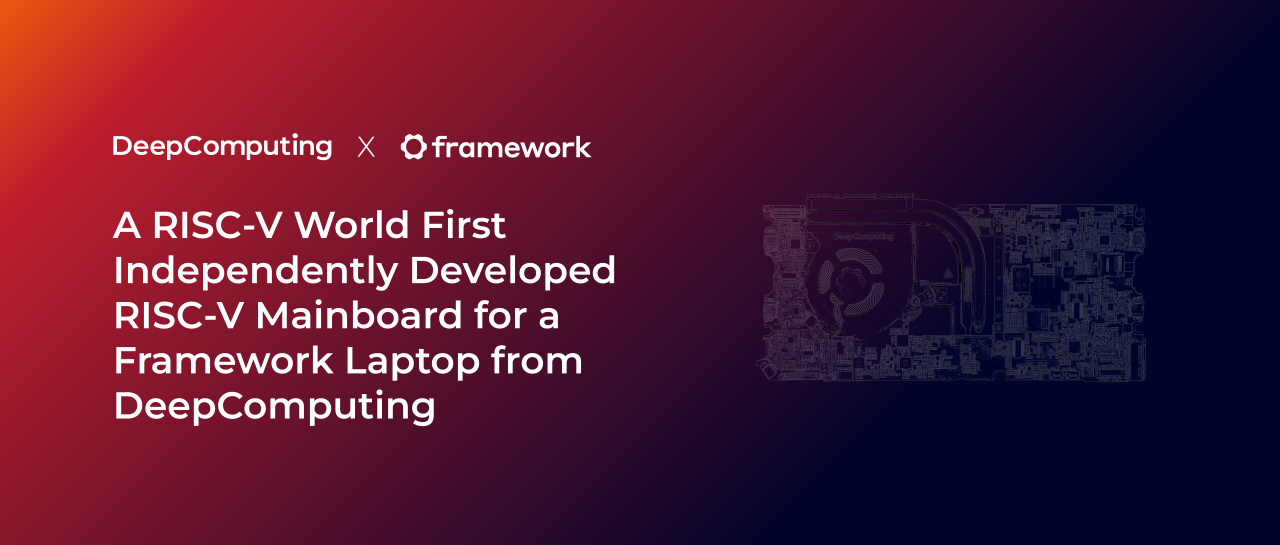 DeepComputing X framework

A RISC-V World First Independently Developed RISC-V Mainboard for a Framework Laptop from DeepComputing

DeepComputing